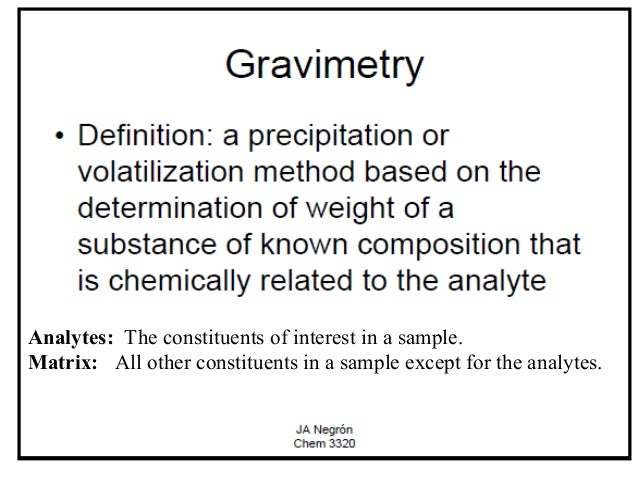 Gravimetry

• Definition: a precipitation or volatilization method based on the determination of weight of a substance of known composition that is chemically related to the analyte

Analytes: The constituents of interest in a sample.
Matrix: All other constituents in a sample except for the analytes.

JA Negrón
Chem 3320